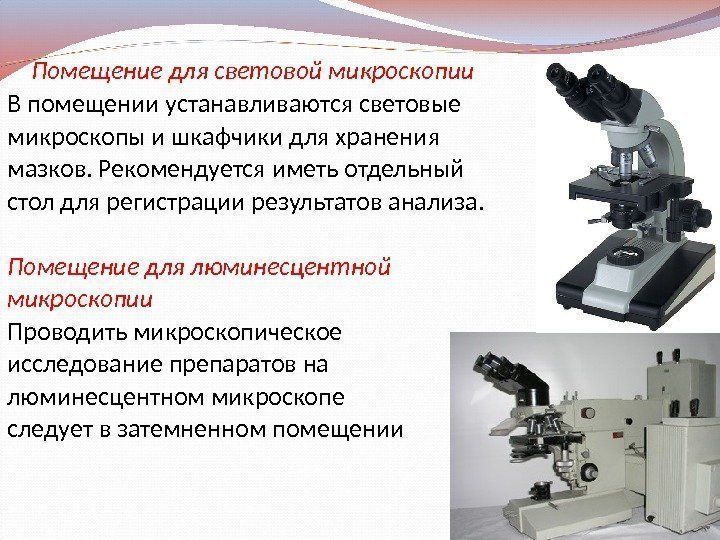 Помещение для световой микроскопии
В помещении устанавливаются световые микроскопы и шкафчики для хранения мазков. Рекомендуется иметь отдельный стол для регистрации результатов анализа.

Помещение для люминесцентной микроскопии
Проводить микроскопическое исследование препаратов на люминесцентном микроскопе следует в затемненном помещении